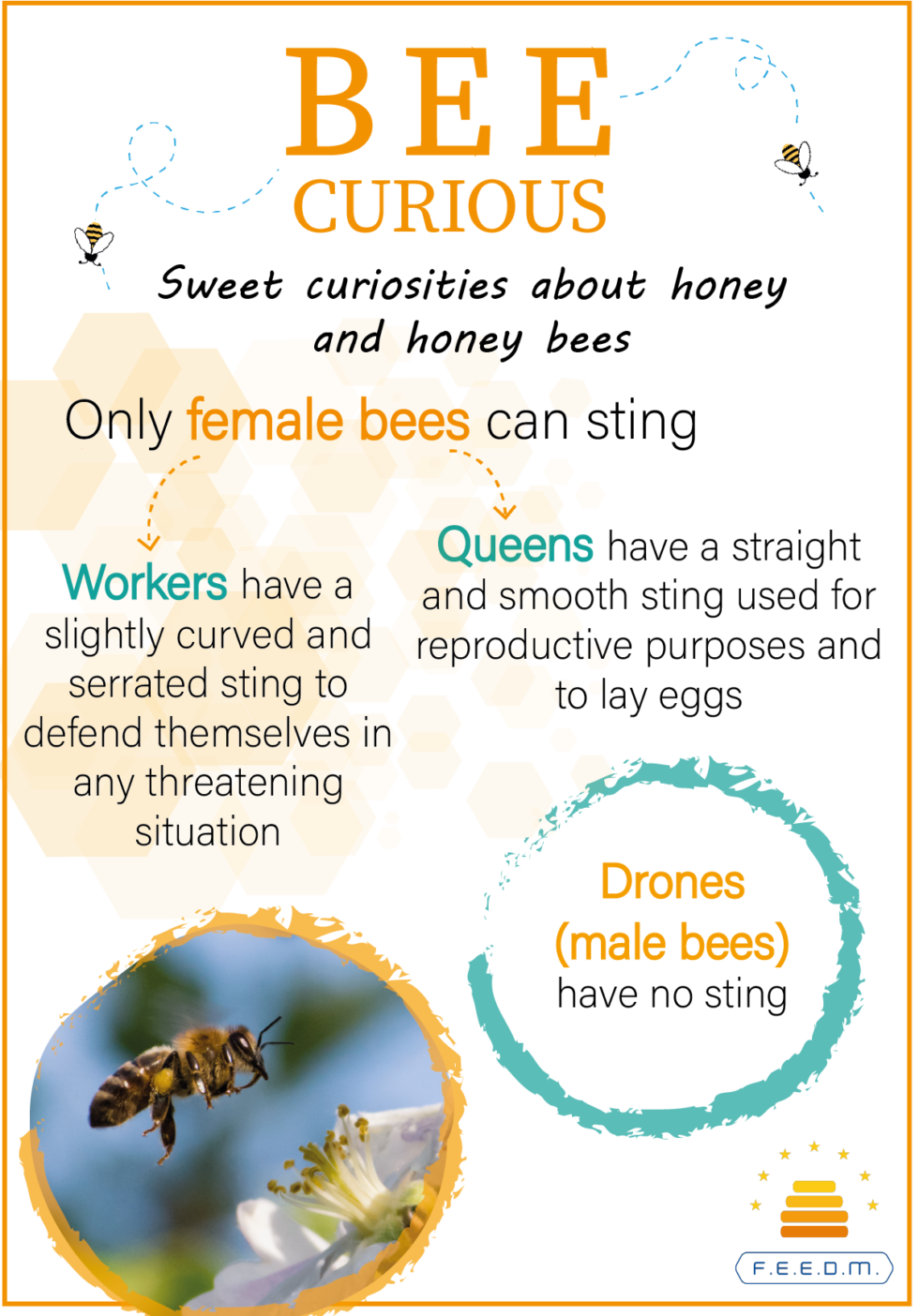 BEE
CURIOUS

Sweet curiosities about honey and honey bees

Only female bees can sting

Workers have a slightly curved and serrated sting to defend themselves in any threatening situation

Queens have a straight and smooth sting used for reproductive purposes and to lay eggs

Drones (male bees) have no sting

F.E.E.D.M.